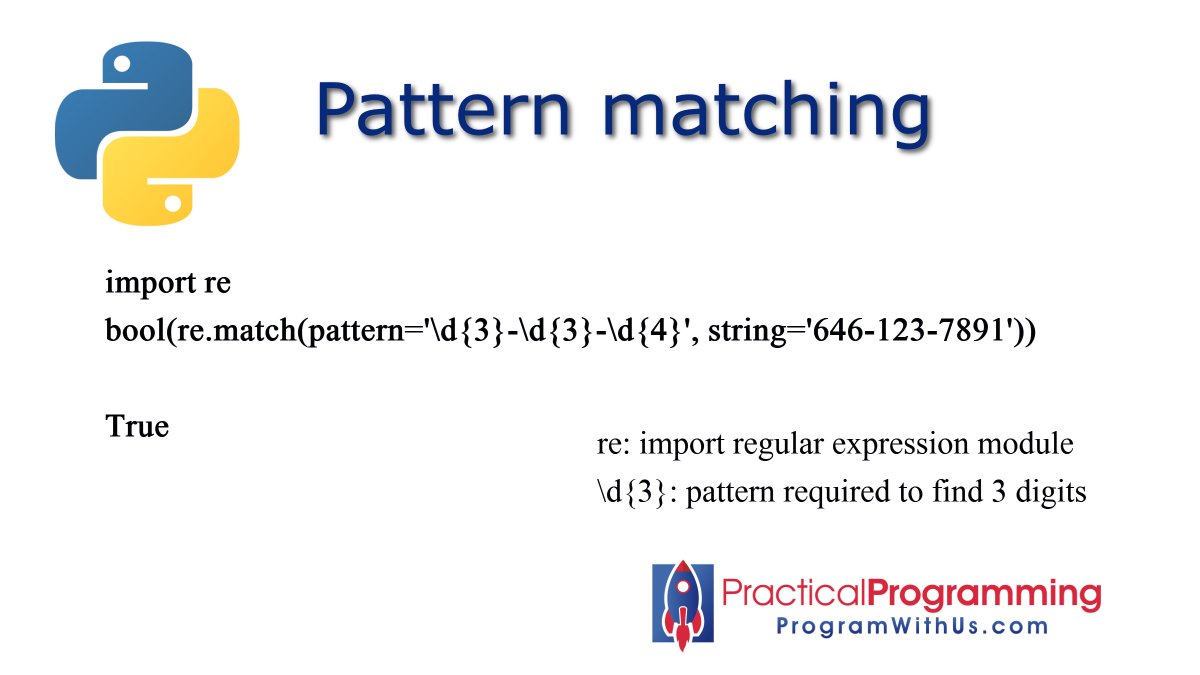 Pattern matching

import re
bool(re.match(pattern='\d{3}-\d{3}-\d{4}', string='646-123-7891'))

True

re: import regular expression module
\d{3}: pattern required to find 3 digits

PracticalProgramming
ProgramWithUs.com